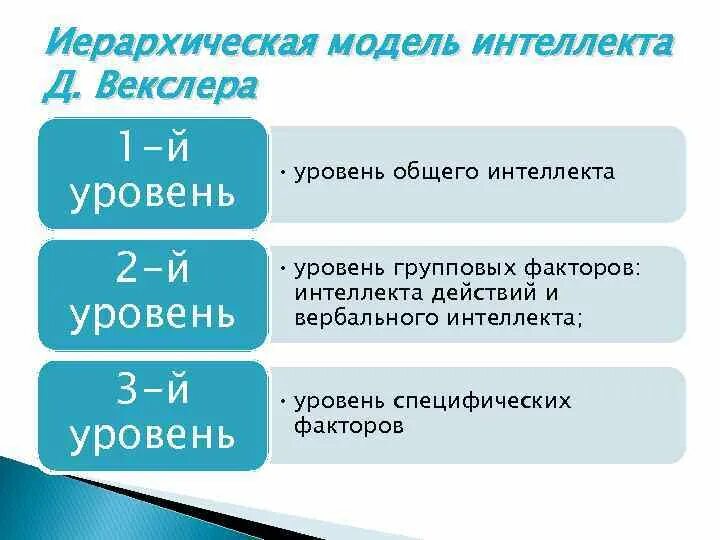 Иерархическая модель интеллекта Д. Векслера

1-й уровень

• уровень общего интеллекта

2-й уровень

• уровень групповых факторов: интеллекта действий и вербального интеллекта;

3-й уровень

• уровень специфических факторов